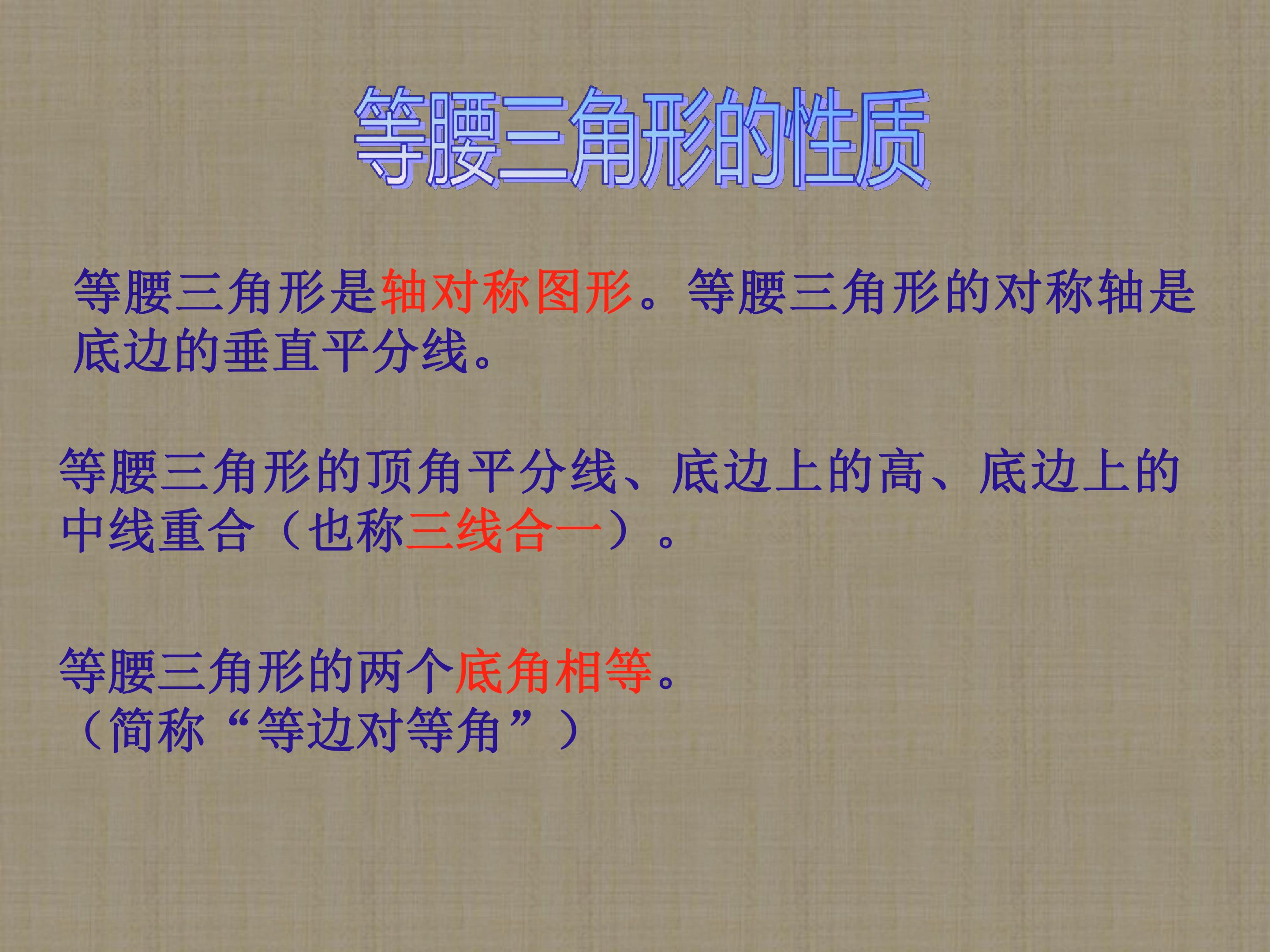 等腰三角形的性质

等腰三角形是轴对称图形。等腰三角形的对称轴是底边的垂直平分线。

等腰三角形的顶角平分线、底边上的高、底边上的中线重合（也称三线合一）。

等腰三角形的两个底角相等。
（简称“等边对等角”）